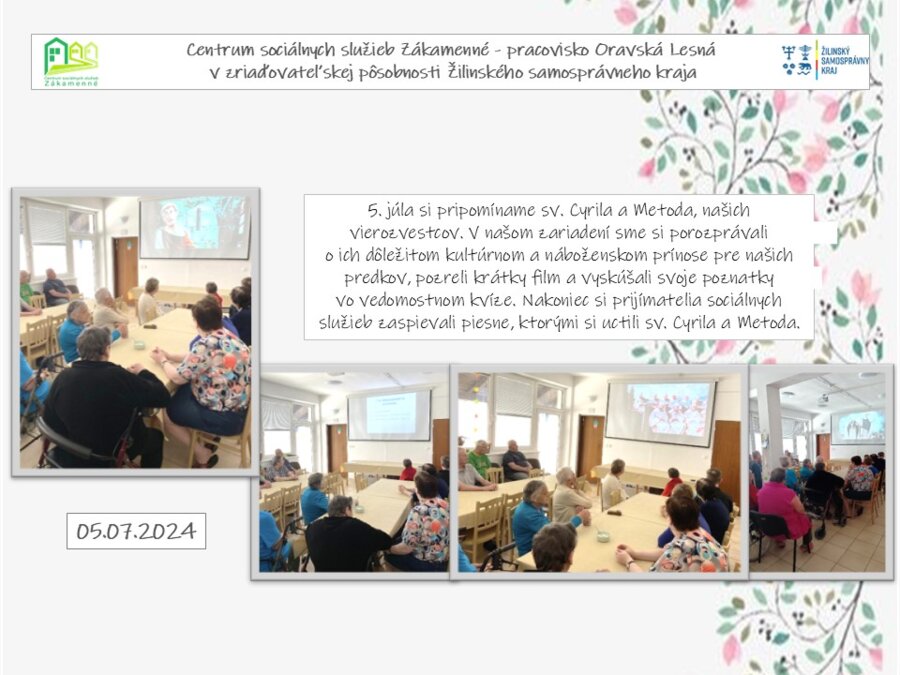 Centrum sociálnych služieb Zákamenné
Centrum sociálnych služieb Zákamenné - pracovisko Oravská Lesná
V zriaďovateľskej pôsobnosti Žilinského samosprávneho kraja
ŽILINSKÝ SAMOSPRÁVNY KRAJ

5. júla si pripomíname sv. Cyrila a Metoda, našich vierozvestcov. V našom zariadení sme si porozprávali o ich dôležitom kultúrnom a náboženskom prínose pre našich predkov, pozreli krátky film a vyskúšali svoje poznatky vo vedomostnom kvíze. Nakoniec si prijímatelia sociálnych služieb zaspievali piesne, ktorými si uctili sv. Cyrila a Metoda.

05.07.2024